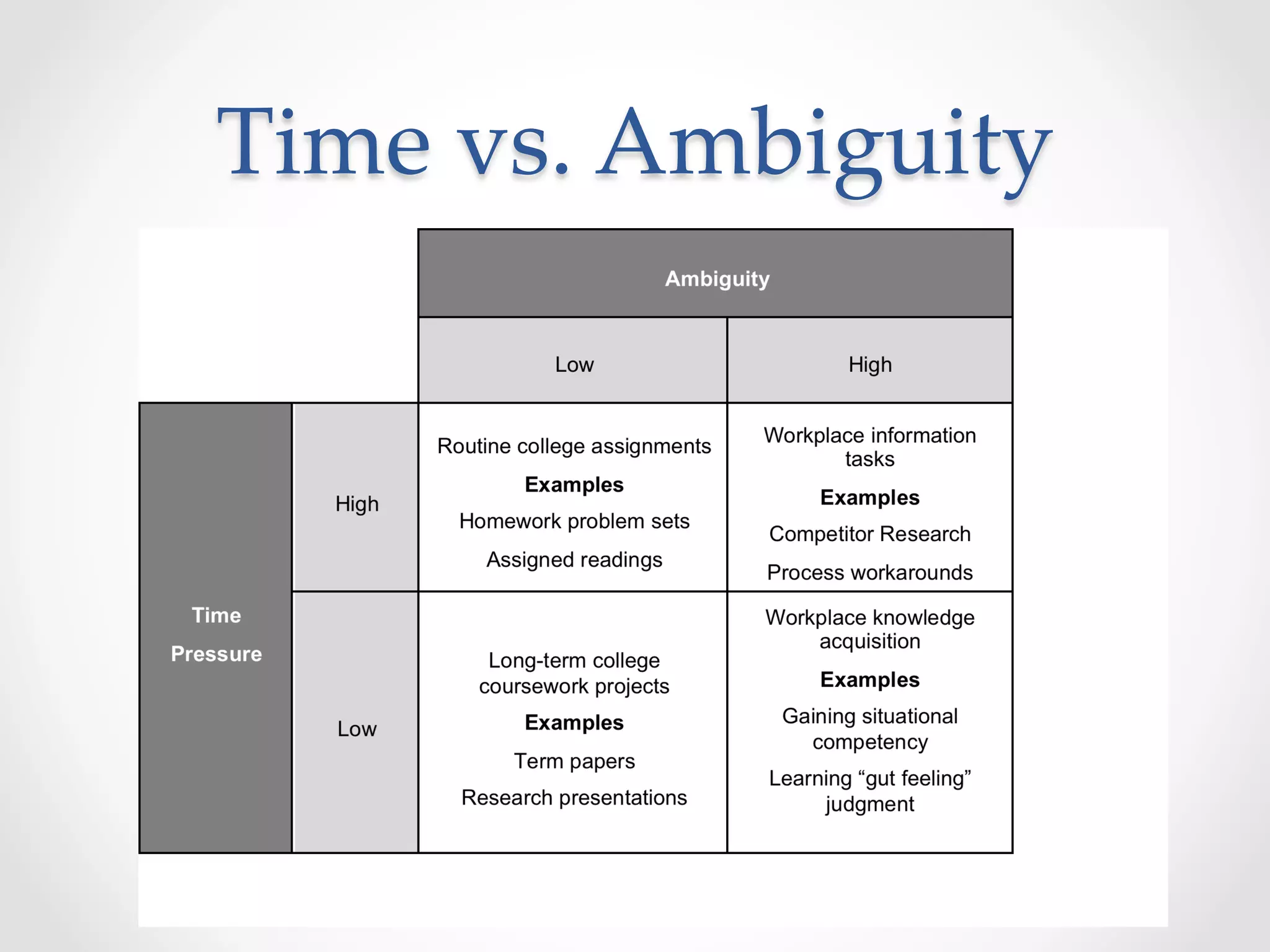 Time vs. Ambiguity

| | | Ambiguity | |
|---|---|---|---|
| | | Low | High |
| Time Pressure | High | Routine college assignments **Examples** Homework problem sets Assigned readings | Workplace information tasks **Examples** Competitor Research Process workarounds |
| | Low | Long-term college coursework projects **Examples** Term papers Research presentations | Workplace knowledge acquisition **Examples** Gaining situational competency Learning “gut feeling” judgment |